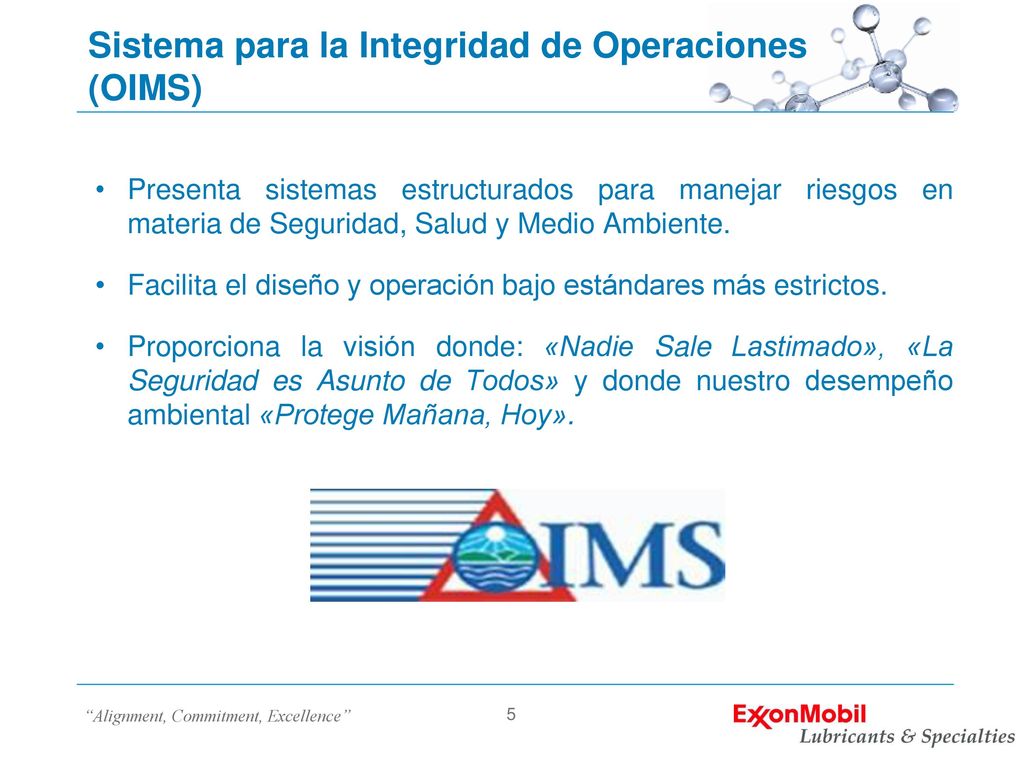 Sistema para la Integridad de Operaciones (OIMS)

• Presenta sistemas estructurados para manejar riesgos en materia de Seguridad, Salud y Medio Ambiente.

• Facilita el diseño y operación bajo estándares más estrictos.

• Proporciona la visión donde: «Nadie Sale Lastimado», «La Seguridad es Asunto de Todos» y donde nuestro desempeño ambiental «Protege Mañana, Hoy».

OIMS

“Alignment, Commitment, Excellence”

5

ExxonMobil
Lubricants & Specialties